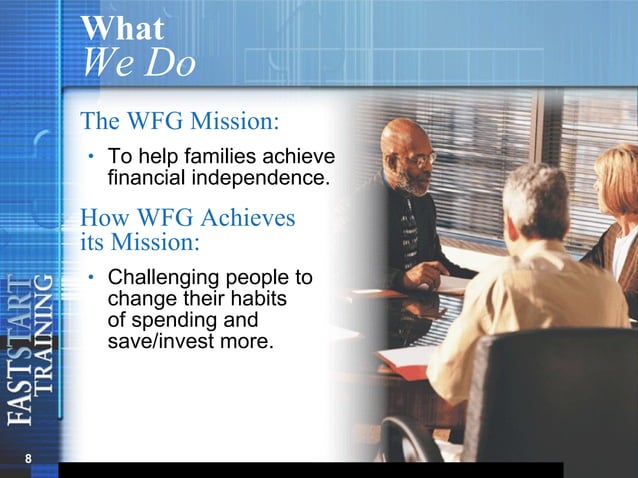 What
We Do

The WFG Mission:

• To help families achieve financial independence.

How WFG Achieves its Mission:

• Challenging people to change their habits of spending and save/invest more.

FASTSTART TRAINING

8